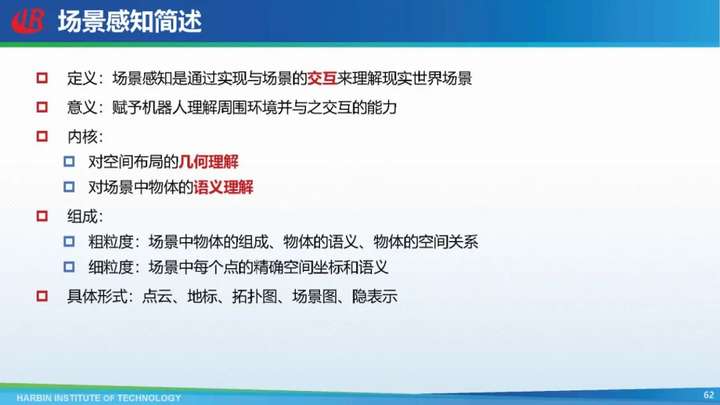 场景感知简述

定义：场景感知是通过实现与场景的交互来理解现实世界场景

意义：赋予机器人理解周围环境并与之交互的能力

内核：

对空间布局的几何理解

对场景中物体的语义理解

组成：

粗粒度：场景中物体的组成、物体的语义、物体的空间关系

细粒度：场景中每个点的精确空间坐标和语义

具体形式：点云、地标、拓扑图、场景图、隐表示

HARBIN INSTITUTE OF TECHNOLOGY

62